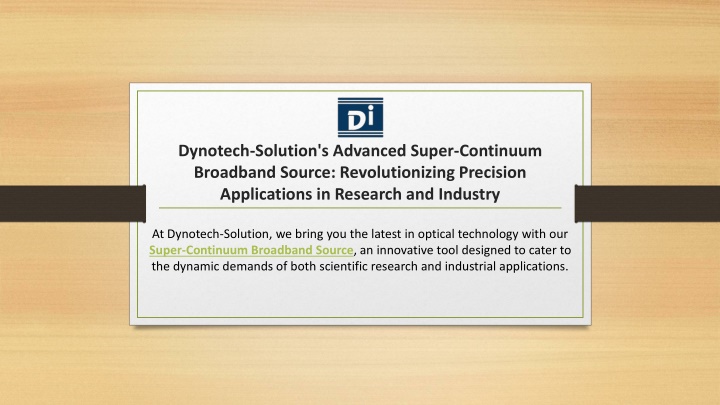 Di

Dynotech-Solution's Advanced Super-Continuum Broadband Source: Revolutionizing Precision Applications in Research and Industry

At Dynotech-Solution, we bring you the latest in optical technology with our Super-Continuum Broadband Source, an innovative tool designed to cater to the dynamic demands of both scientific research and industrial applications.